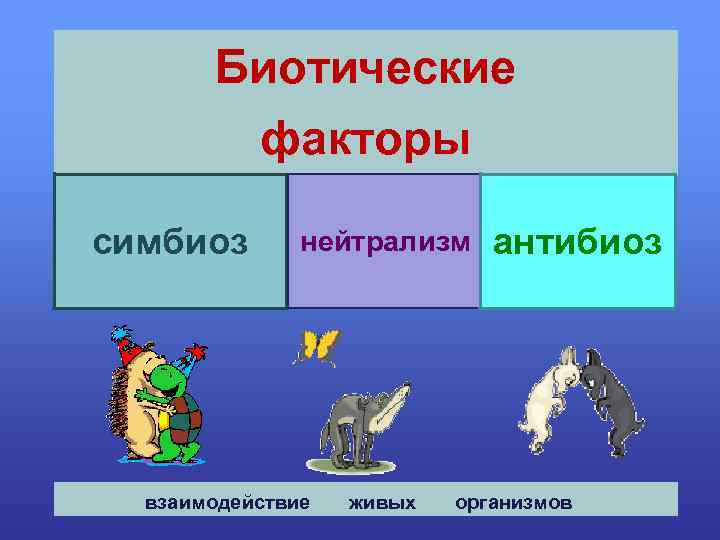 Биотические факторы

| симбиоз | нейтрализм | антибиоз |
|---|---|---|

взаимодействие живых организмов